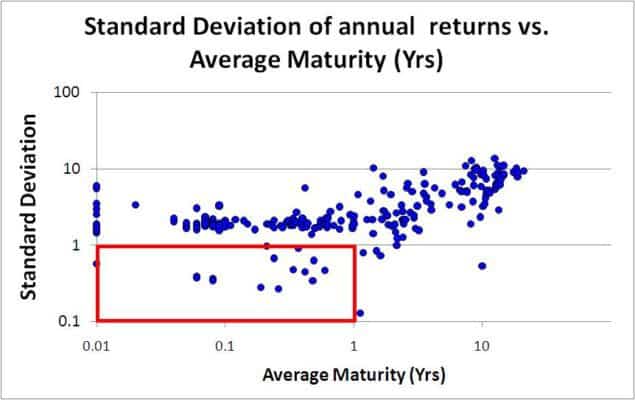 Standard Deviation of annual returns vs. Average Maturity (Yrs)

Standard Deviation

100
10
1
0.1

0.01
0.1
1
10

Average Maturity (Yrs)